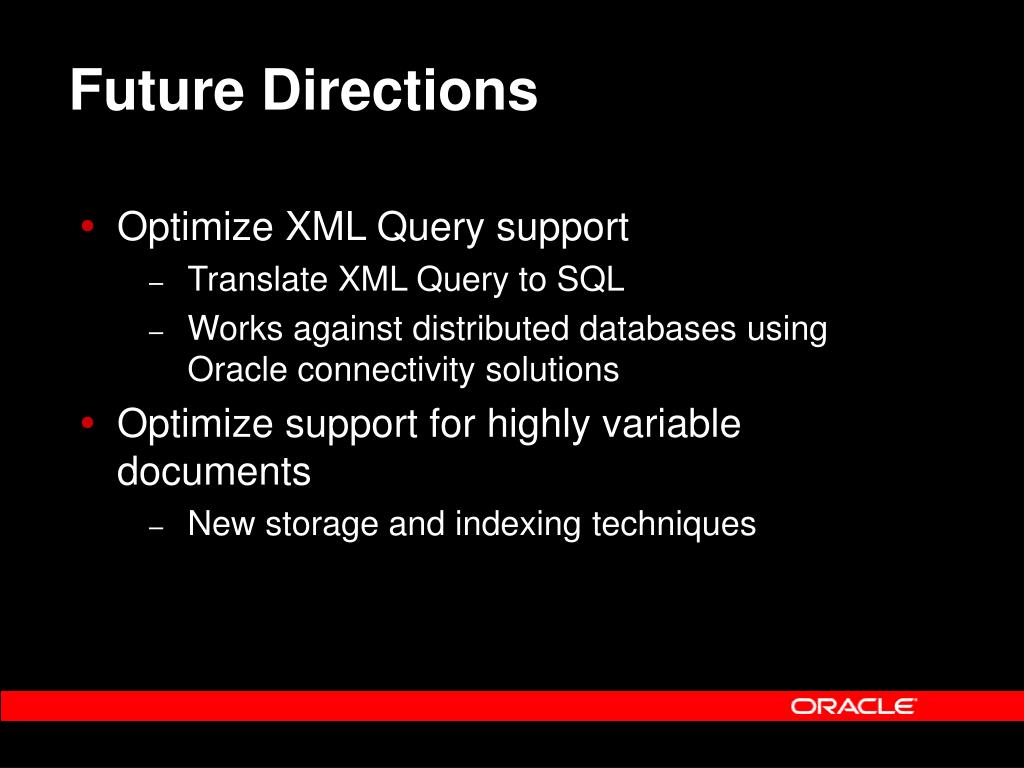 Future Directions

• Optimize XML Query support
  – Translate XML Query to SQL
  – Works against distributed databases using Oracle connectivity solutions
• Optimize support for highly variable documents
  – New storage and indexing techniques

ORACLE